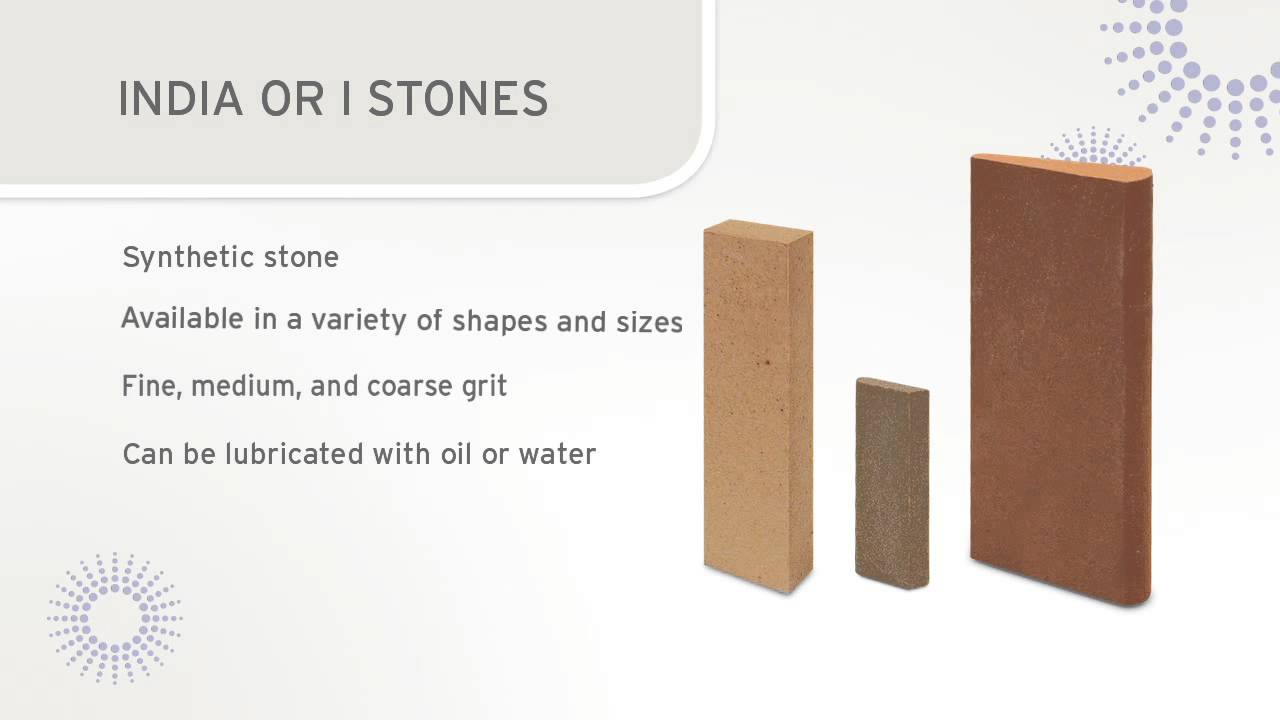 INDIA OR I STONES

Synthetic stone

Available in a variety of shapes and sizes

Fine, medium, and coarse grit

Can be lubricated with oil or water